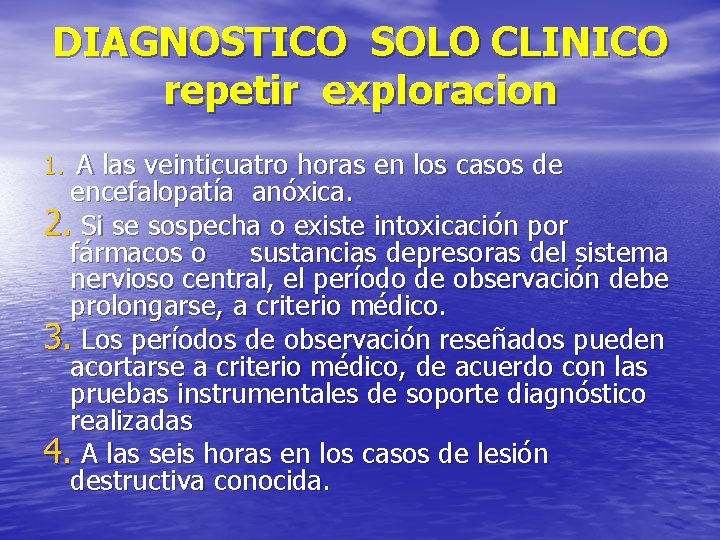 DIAGNOSTICO SOLO CLINICO repetir exploracion

1. A las veinticuatro horas en los casos de encefalopatía anóxica.

2. Si se sospecha o existe intoxicación por fármacos o sustancias depresoras del sistema nervioso central, el período de observación debe prolongarse, a criterio médico.

3. Los períodos de observación reseñados pueden acortarse a criterio médico, de acuerdo con las pruebas instrumentales de soporte diagnóstico realizadas

4. A las seis horas en los casos de lesión destructiva conocida.